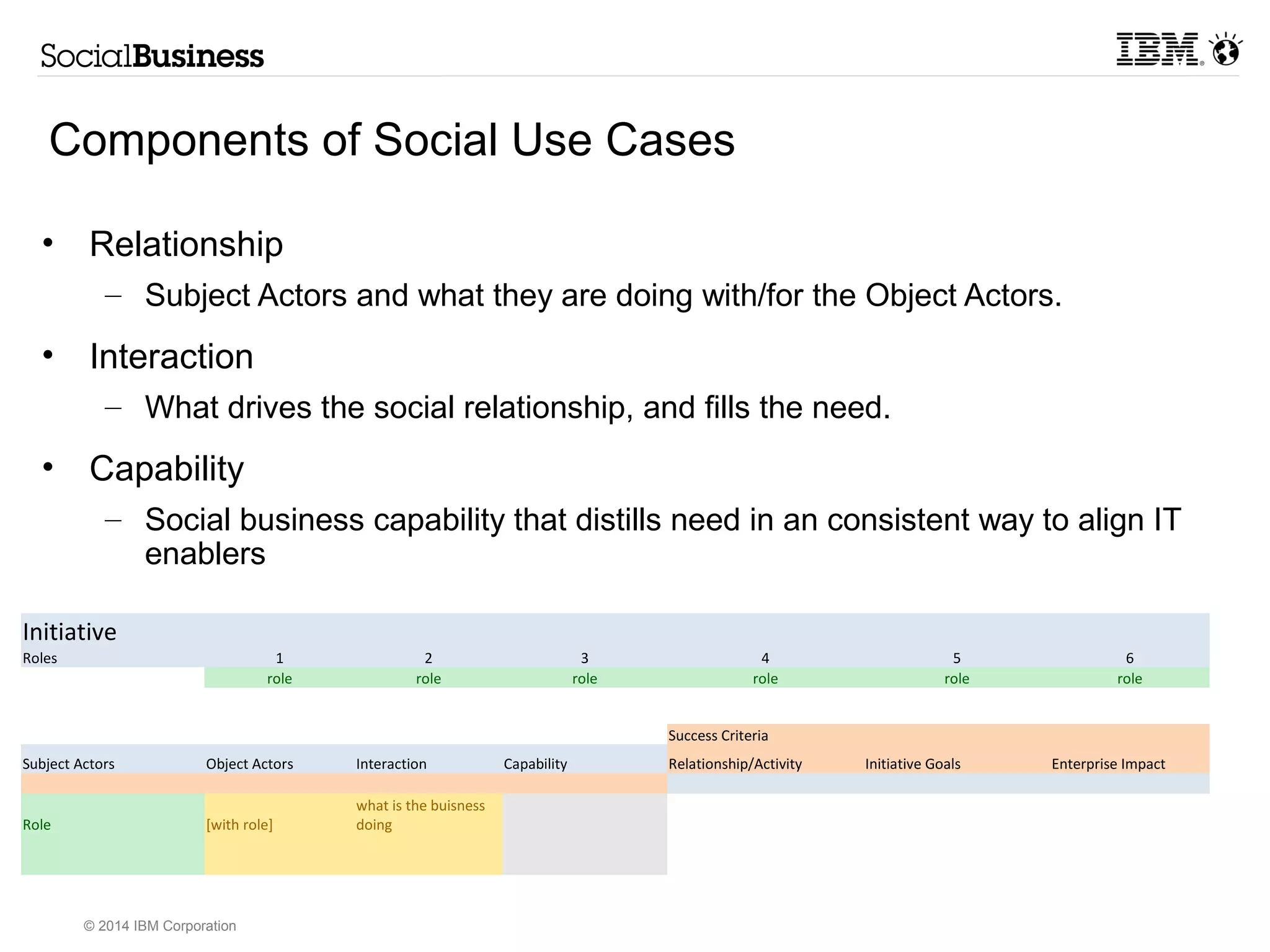 SocialBusiness

IBM

Components of Social Use Cases

• Relationship
– Subject Actors and what they are doing with/for the Object Actors.

• Interaction
– What drives the social relationship, and fills the need.

• Capability
– Social business capability that distills need in an consistent way to align IT enablers

Initiative

| Roles | 1 | 2 | 3 | 4 | 5 | 6 |
|---|---|---|---|---|---|---|
| | role | role | role | role | role | role |

| | | | | Success Criteria | | |
|---|---|---|---|---|---|---|
| Subject Actors | Object Actors | Interaction | Capability | Relationship/Activity | Initiative Goals | Enterprise Impact |
| Role | [with role] | what is the buisness doing | | | | |

© 2014 IBM Corporation